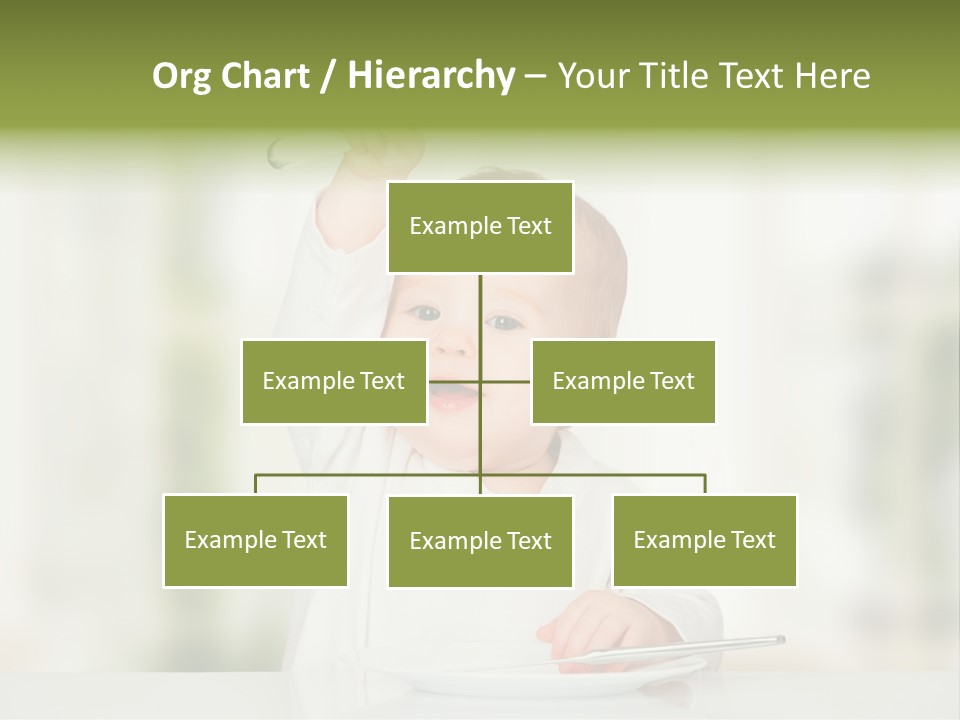 Org Chart / Hierarchy – Your Title Text Here

Example Text

Example Text

Example Text

Example Text

Example Text

Example Text